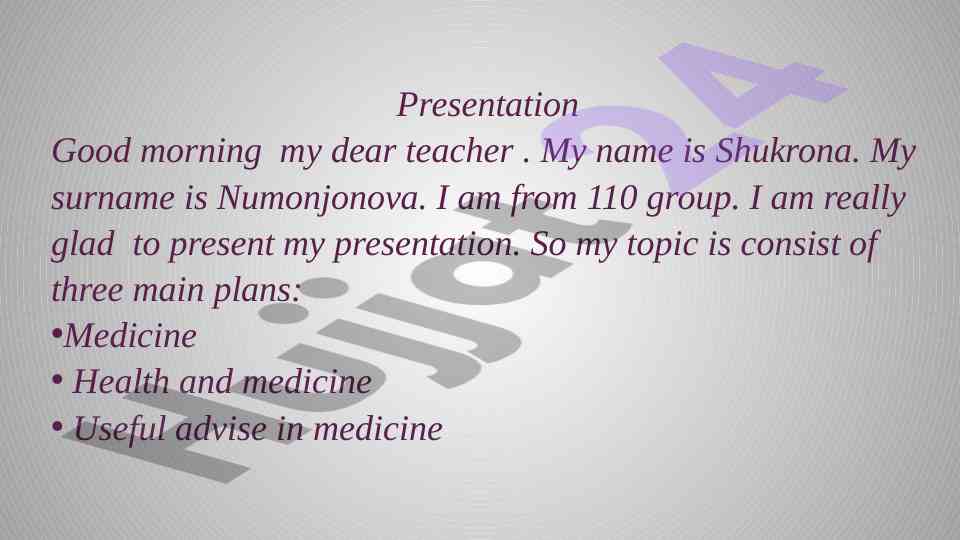 Presentation

Good morning my dear teacher . My name is Shukrona. My surname is Numonjonova. I am from 110 group. I am really glad to present my presentation. So my topic is consist of three main plans:

•Medicine

• Health and medicine

• Useful advise in medicine

Hujjat24